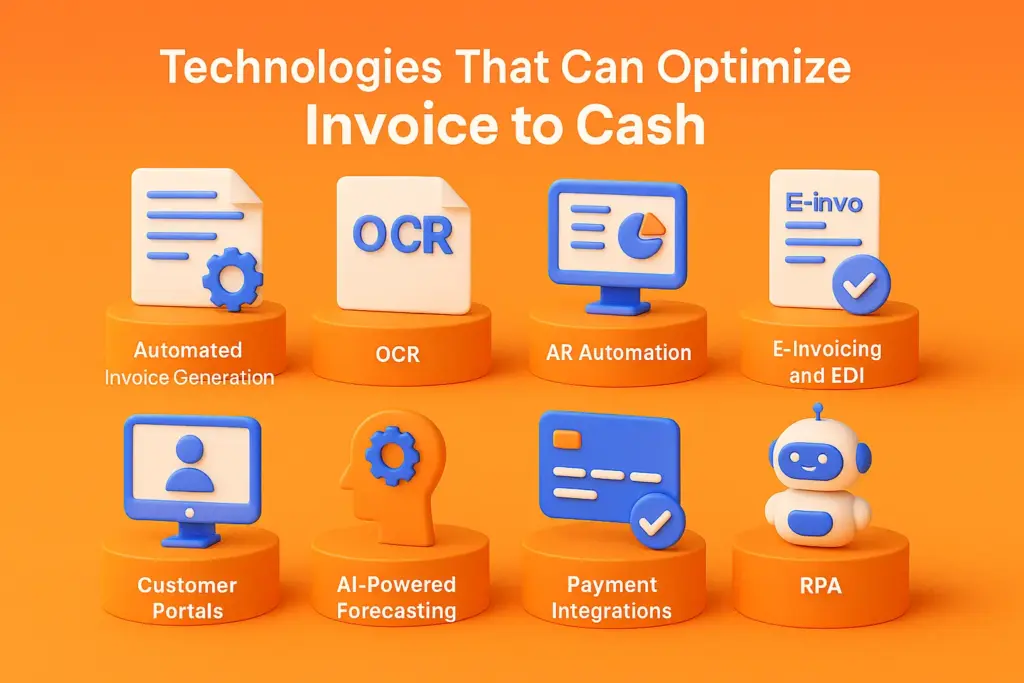 Technologies That Can Optimize
Invoice to Cash

OCR

E-invo

Automated Invoice Generation

OCR

AR Automation

E-Invoicing and EDI

Customer Portals

AI-Powered Forecasting

Payment Integrations

RPA